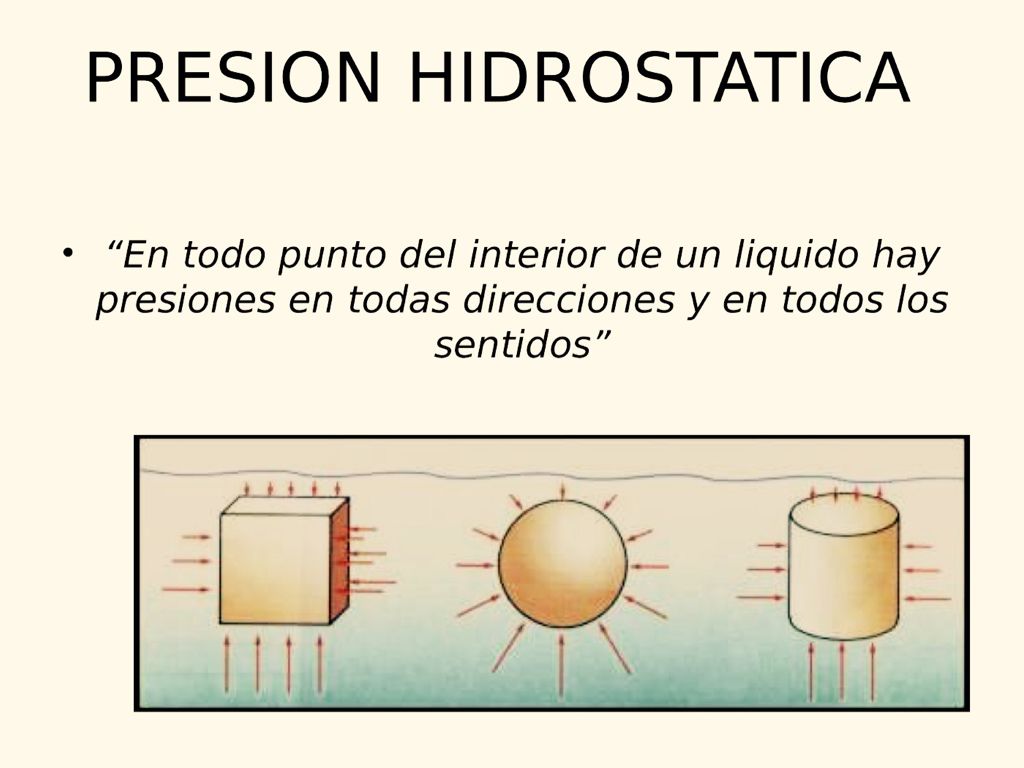 PRESION HIDROSTATICA

• “En todo punto del interior de un liquido hay presiones en todas direcciones y en todos los sentidos”